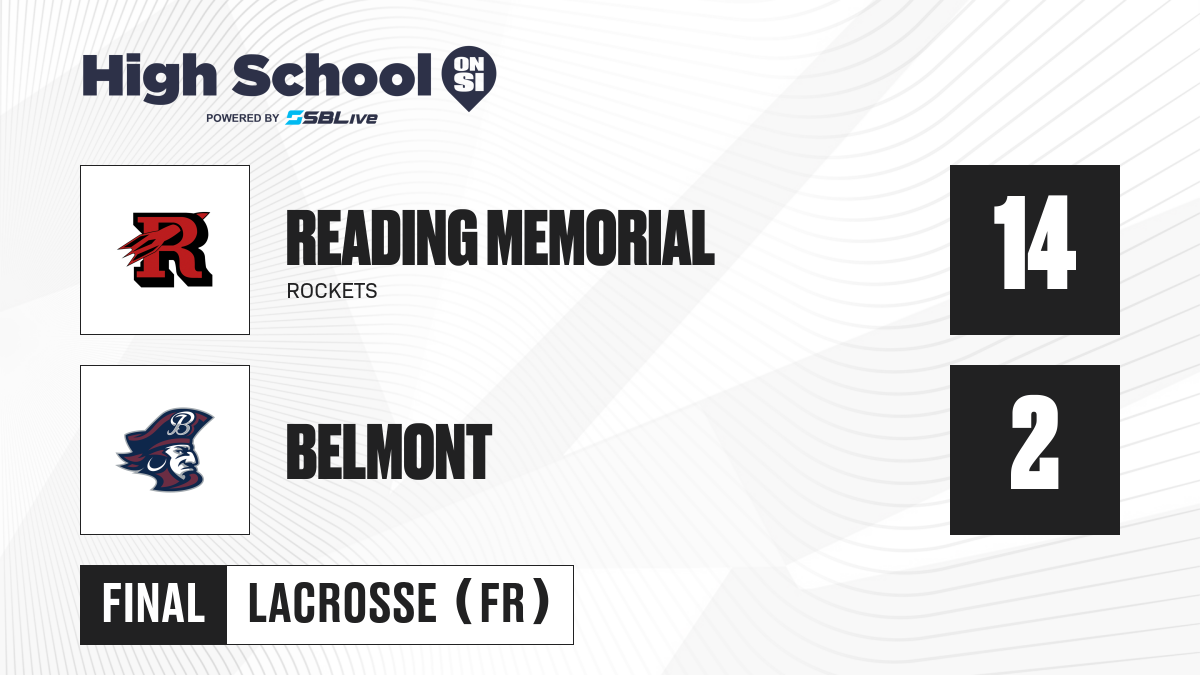 High School ON SI
POWERED BY SBLive

R

READING MEMORIAL
ROCKETS

14

B

BELMONT

2

FINAL LACROSSE (FR)